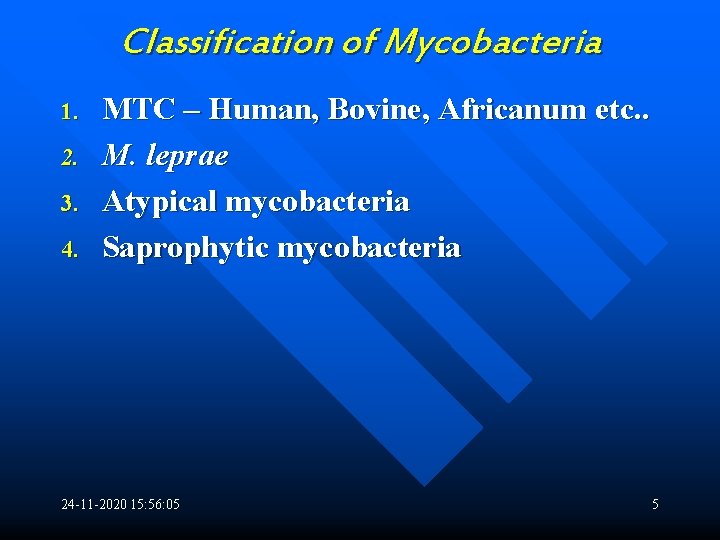 Classification of Mycobacteria

1. MTC – Human, Bovine, Africanum etc..
2. M. leprae
3. Atypical mycobacteria
4. Saprophytic mycobacteria

24-11-2020 15:56:05

5